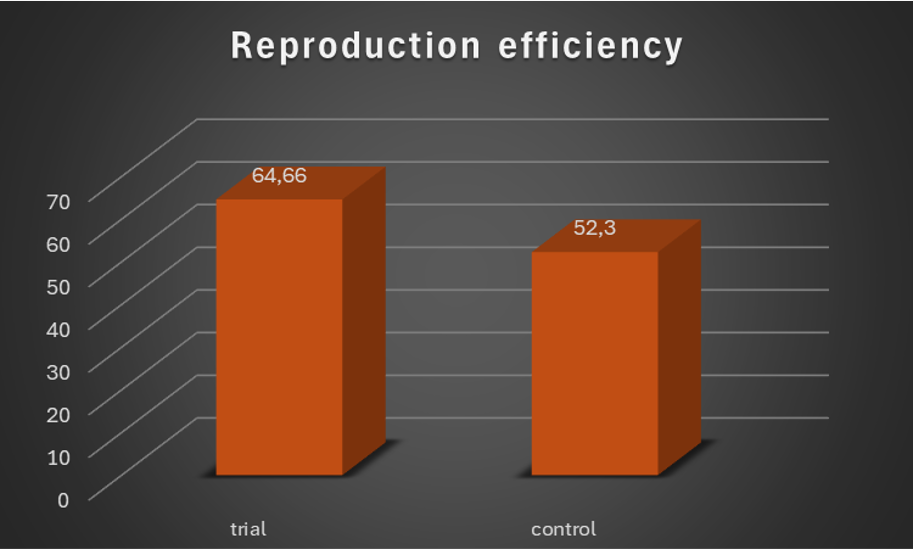 Reproduction efficiency

70
60
50
40
30
20
10
0

64,66
52,3

trial
control